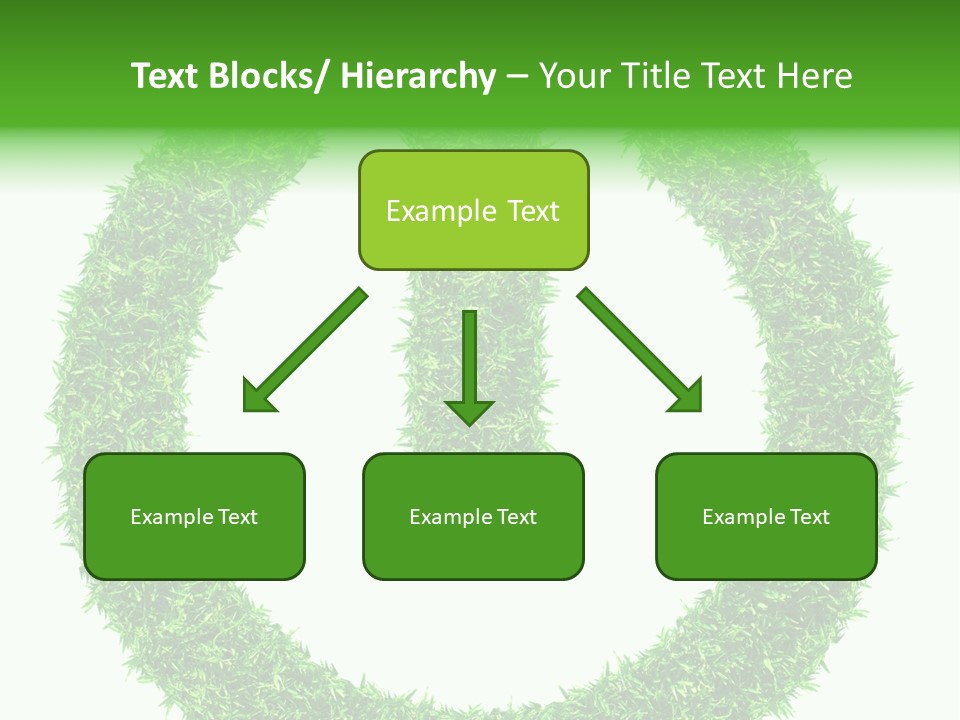 Text Blocks/ Hierarchy – Your Title Text Here

Example Text

Example Text

Example Text

Example Text